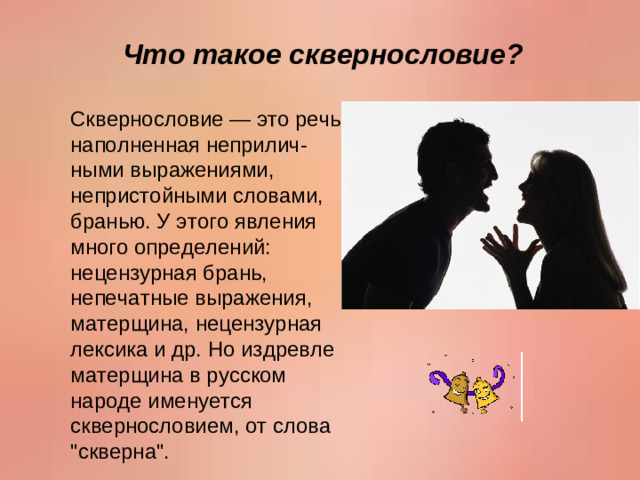 Что такое сквернословие?

Сквернословие — это речь наполненная неприличными выражениями, непристойными словами, бранью. У этого явления много определений: нецензурная брань, непечатные выражения, матерщина, нецензурная лексика и др. Но издревле матерщина в русском народе именуется сквернословием, от слова "скверна".